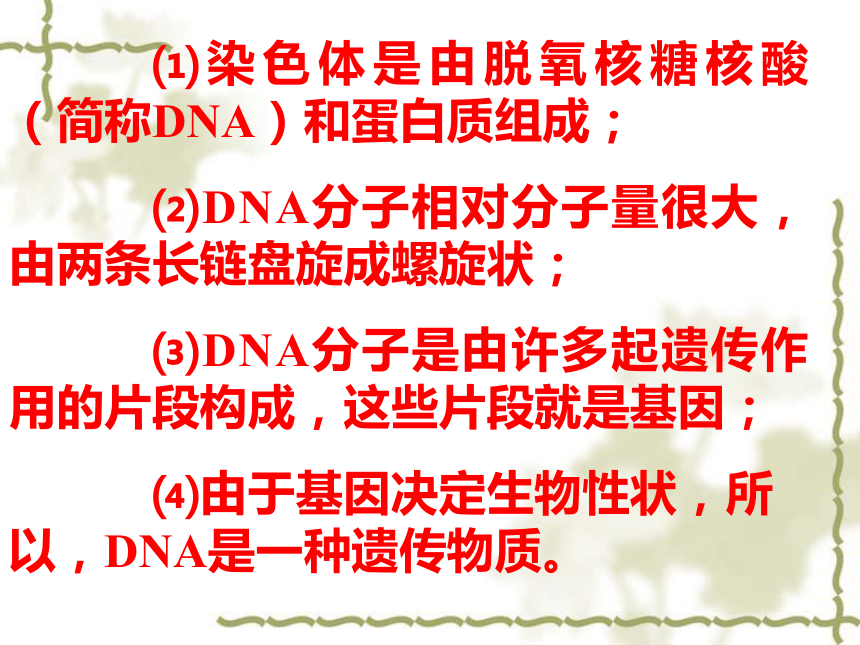 ⑴染色体是由脱氧核糖核酸（简称DNA）和蛋白质组成；

⑵DNA分子相对分子量很大，由两条长链盘旋成螺旋状；

⑶DNA分子是由许多起遗传作用的片段构成，这些片段就是基因；

⑷由于基因决定生物性状，所以，DNA是一种遗传物质。